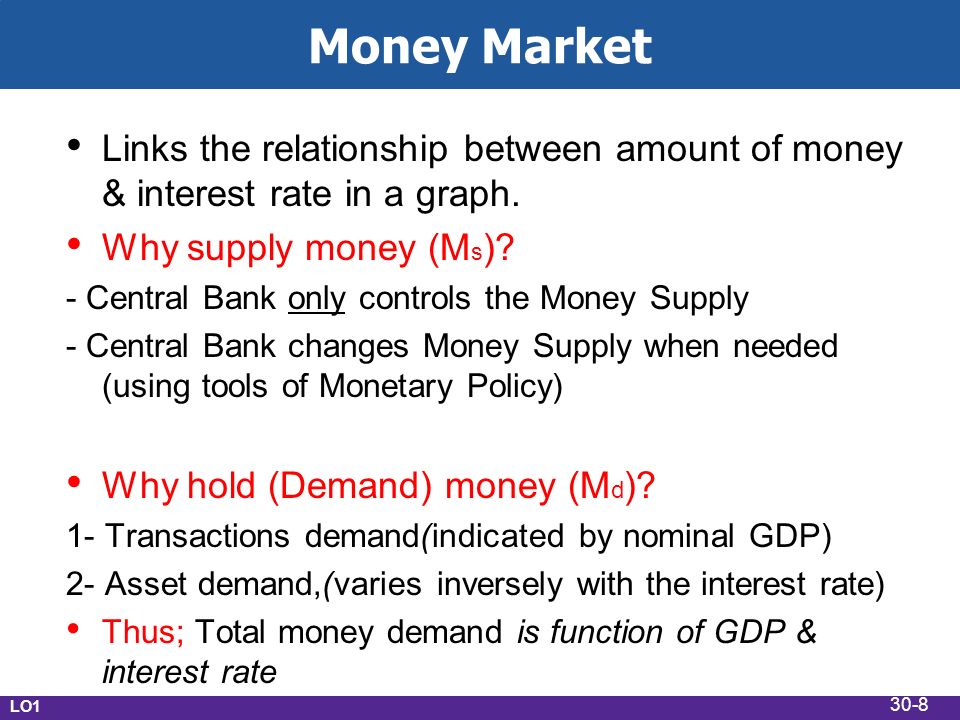 Money Market

• Links the relationship between amount of money & interest rate in a graph.

• Why supply money ($M_s$)?

- Central Bank only controls the Money Supply

- Central Bank changes Money Supply when needed (using tools of Monetary Policy)

• Why hold (Demand) money ($M_d$)?

1- Transactions demand(indicated by nominal GDP)

2- Asset demand,(varies inversely with the interest rate)

• Thus; Total money demand is function of GDP & interest rate

LO1

30-8